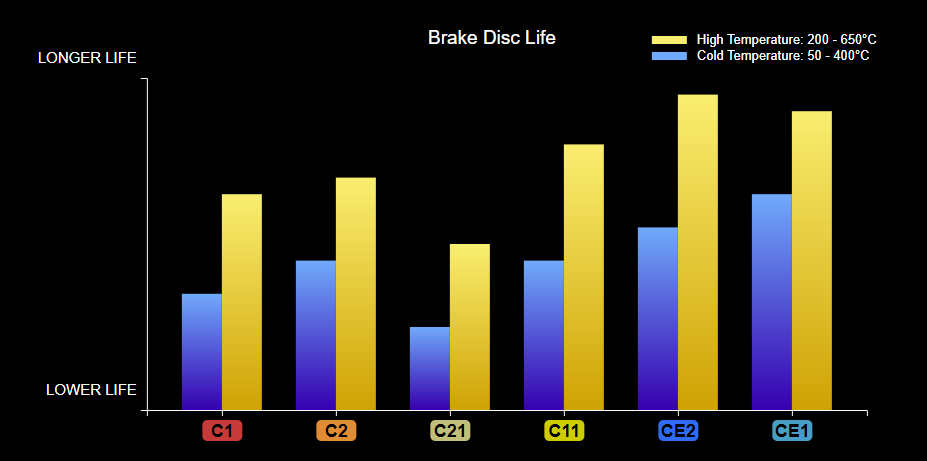 Brake Disc Life

High Temperature: 200 - 650°C
Cold Temperature: 50 - 400°C

LONGER LIFE

LOWER LIFE

C1
C2
C21
C11
CE2
CE1